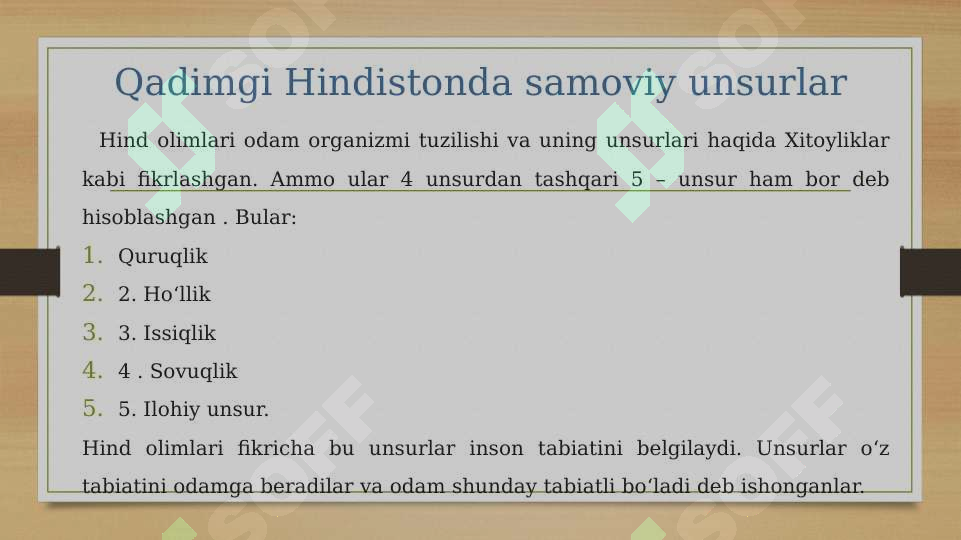 Qadimgi Hindistonda samoviy unsurlar

Hind olimlari odam organizmi tuzilishi va uning unsurlari haqida Xitoyliklar kabi fikrlashgan. Ammo ular 4 unsurdan tashqari 5 – unsur ham bor deb hisoblashgan . Bular:

1. Quruqlik
2. 2. Ho‘llik
3. 3. Issiqlik
4. 4 . Sovuqlik
5. 5. Ilohiy unsur.

Hind olimlari fikricha bu unsurlar inson tabiatini belgilaydi. Unsurlar o‘z tabiatini odamga beradilar va odam shunday tabiatli bo‘ladi deb ishonganlar.